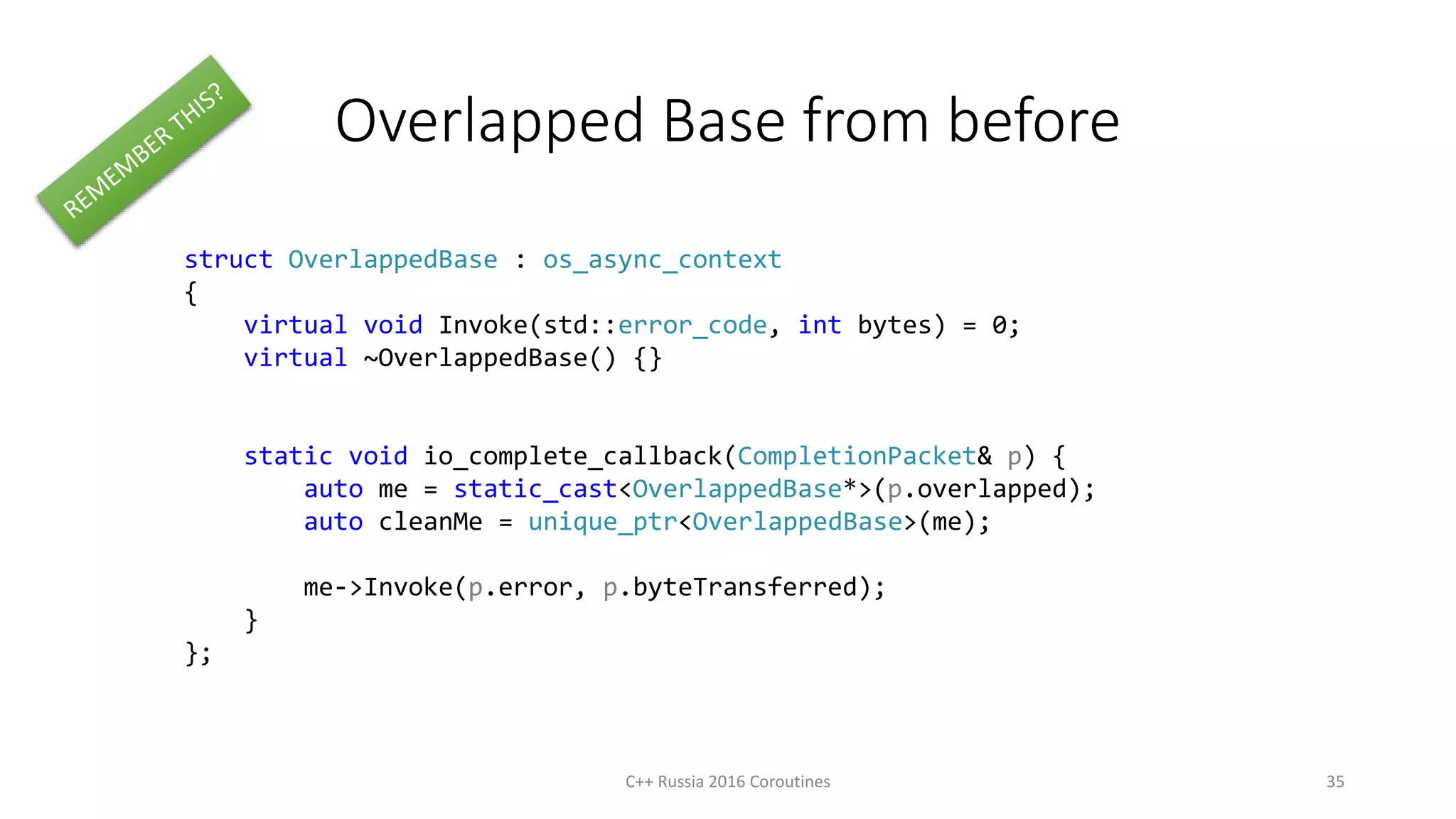 REMEMBER THIS?

Overlapped Base from before

struct OverlappedBase : os_async_context
{
    virtual void Invoke(std::error_code, int bytes) = 0;
    virtual ~OverlappedBase() {}

    static void io_complete_callback(CompletionPacket& p) {
        auto me = static_cast<OverlappedBase*>(p.overlapped);
        auto cleanMe = unique_ptr<OverlappedBase>(me);

        me->Invoke(p.error, p.byteTransferred);
    }
};

C++ Russia 2016 Coroutines

35